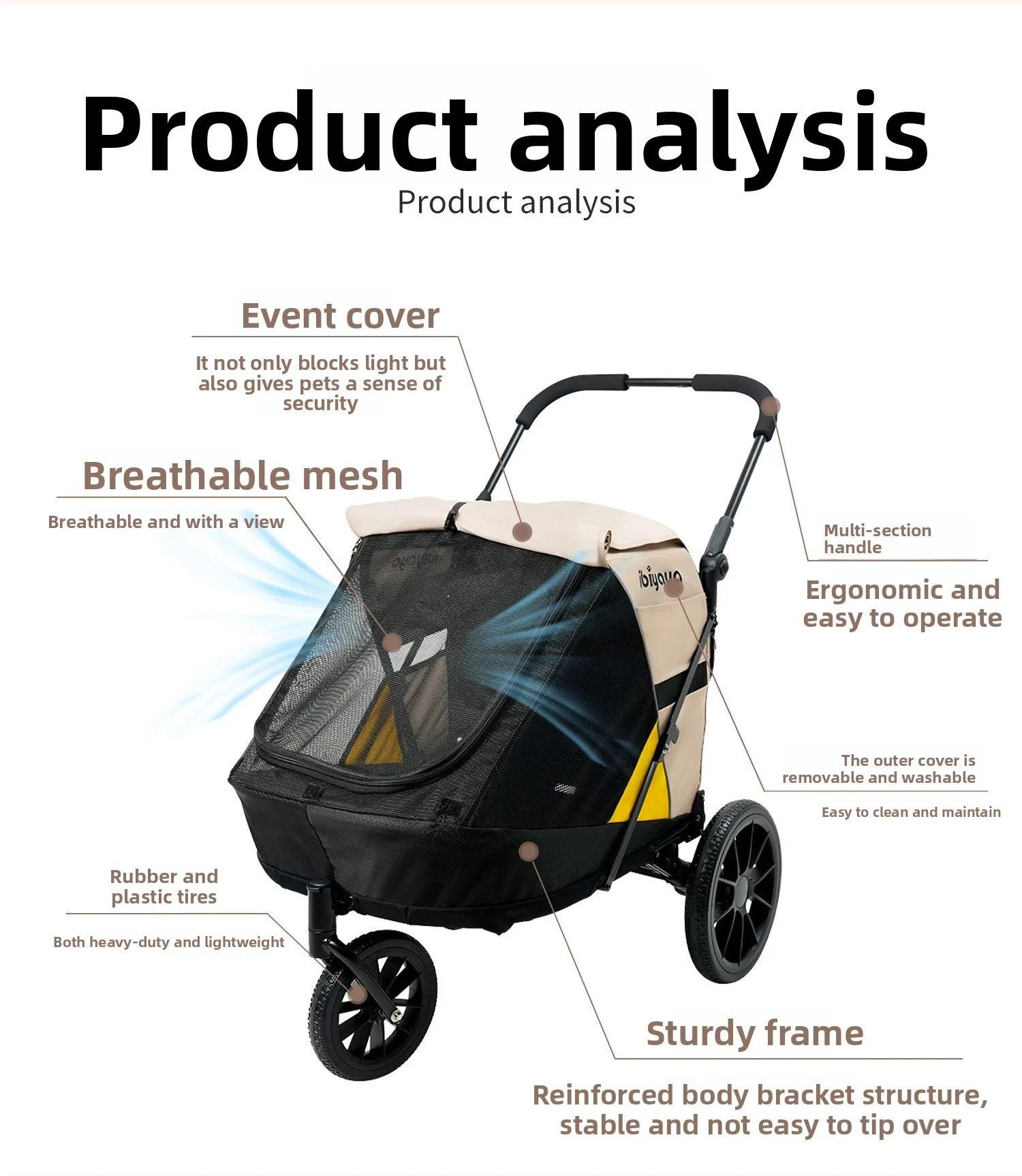 Product analysis

Product analysis

Event cover

It not only blocks light but also gives pets a sense of security

Breathable mesh

Breathable and with a view

ibiyaya

Multi-section handle

Ergonomic and easy to operate

The outer cover is removable and washable

Easy to clean and maintain

Rubber and plastic tires

Both heavy-duty and lightweight

Sturdy frame

Reinforced body bracket structure, stable and not easy to tip over